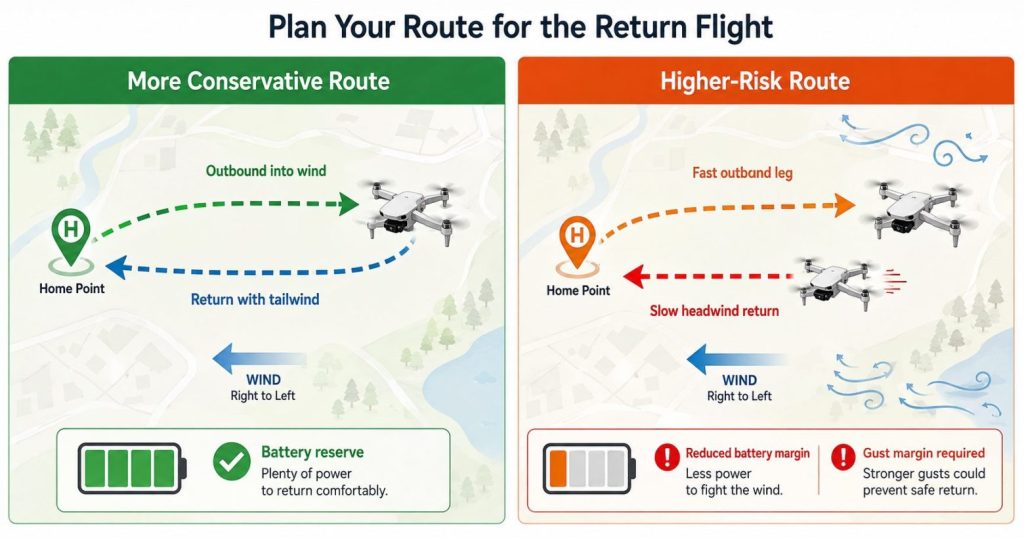 Plan Your Route for the Return Flight

More Conservative Route

Outbound into wind

H

Home Point

Return with tailwind

WIND
Right to Left

Battery reserve
Plenty of power to return comfortably.

Higher-Risk Route

Fast outbound leg

H

Home Point

Slow headwind return

WIND
Right to Left

Reduced battery margin
Less power to fight the wind.

Gust margin required
Stronger gusts could prevent safe return.